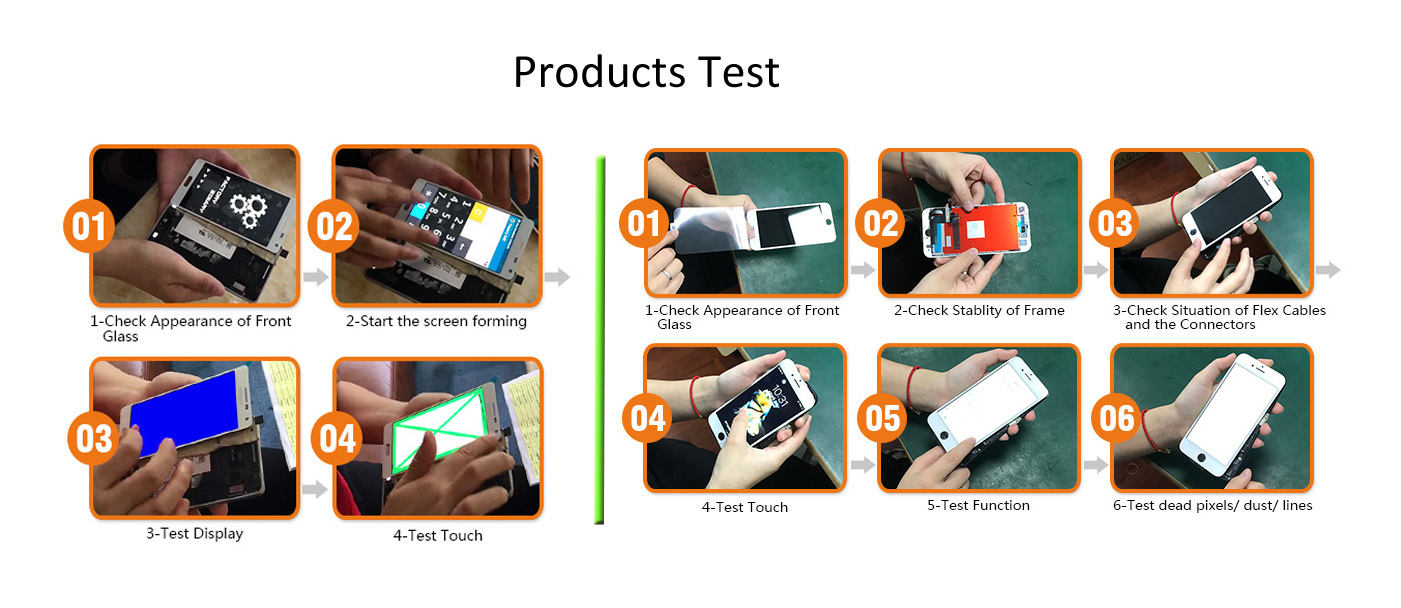 Products Test

01

1-Check Appearance of Front Glass

02

2-Start the screen forming

03

3-Test Display

04

4-Test Touch

01

1-Check Appearance of Front Glass

02

2-Check Stablity of Frame

03

3-Check Situation of Flex Cables and the Connectors

04

4-Test Touch

05

5-Test Function

06

6-Test dead pixels/ dust/ lines